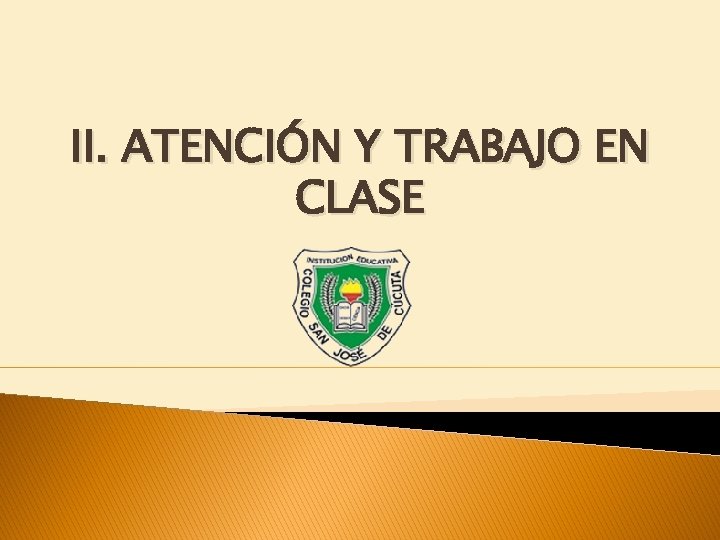 II. ATENCIÓN Y TRABAJO EN CLASE

INSTITUCION EDUCATIVA
COLEGIO SAN JOSÉ DE CUCUTA